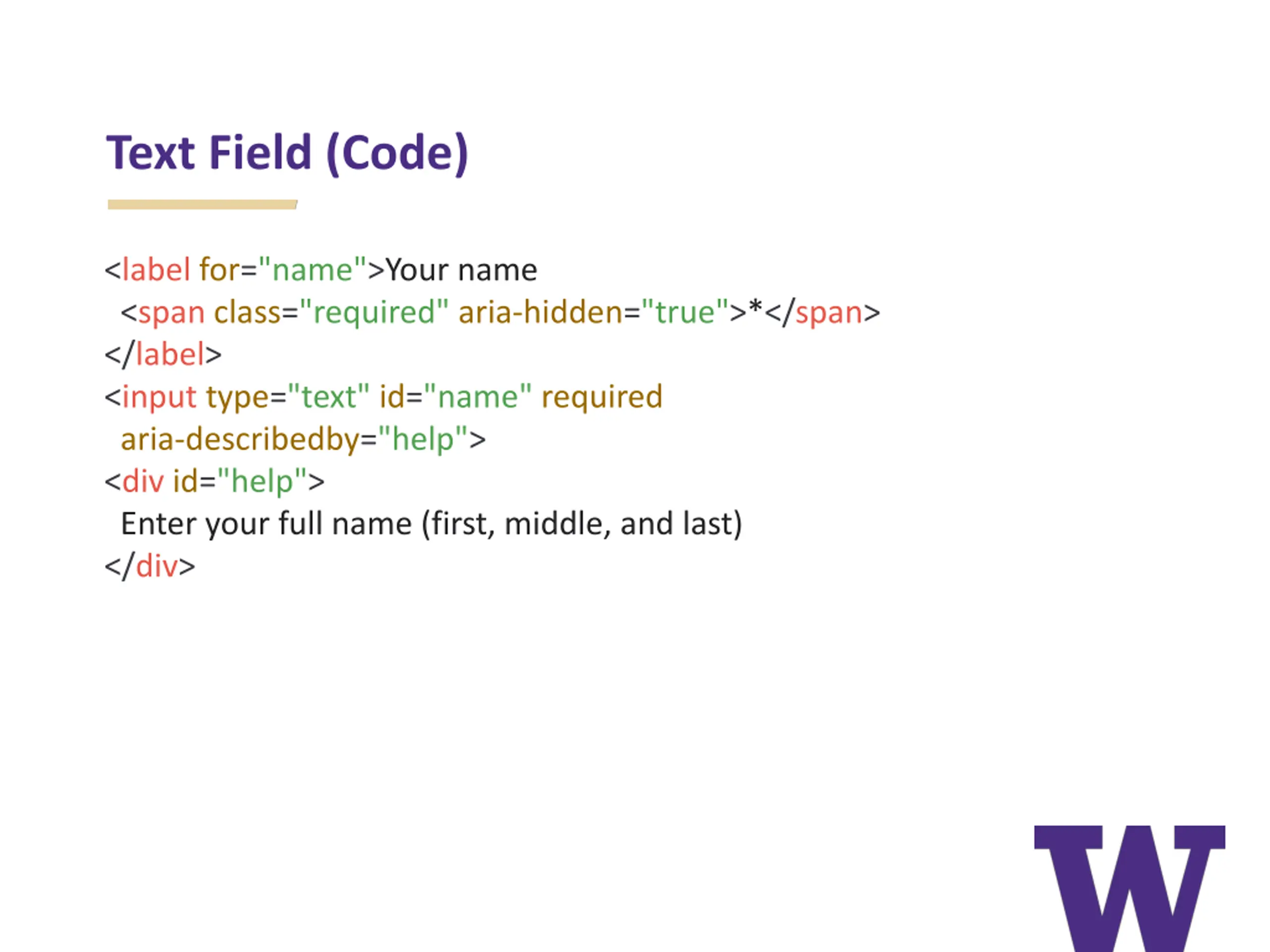 Text Field (Code)

<label for="name">Your name
 <span class="required" aria-hidden="true">*</span>
</label>
<input type="text" id="name" required
 aria-describedby="help">
<div id="help">
 Enter your full name (first, middle, and last)
</div>

W